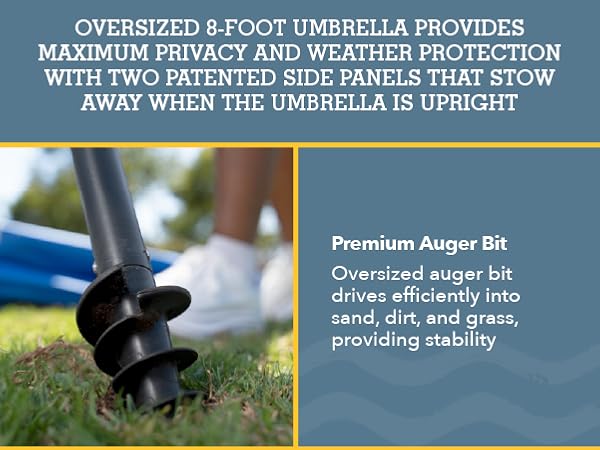 OVERSIZED 8-FOOT UMBRELLA PROVIDES MAXIMUM PRIVACY AND WEATHER PROTECTION WITH TWO PATENTED SIDE PANELS THAT STOW AWAY WHEN THE UMBRELLA IS UPRIGHT

Premium Auger Bit

Oversized auger bit drives efficiently into sand, dirt, and grass, providing stability